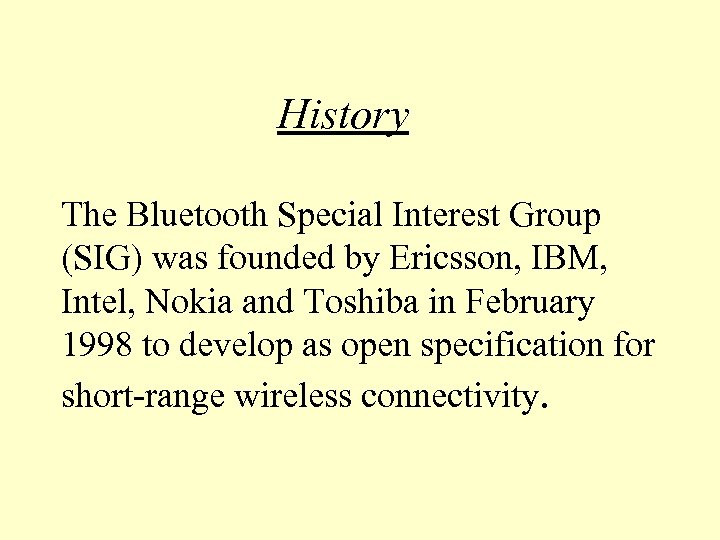 History

The Bluetooth Special Interest Group (SIG) was founded by Ericsson, IBM, Intel, Nokia and Toshiba in February 1998 to develop as open specification for short-range wireless connectivity.